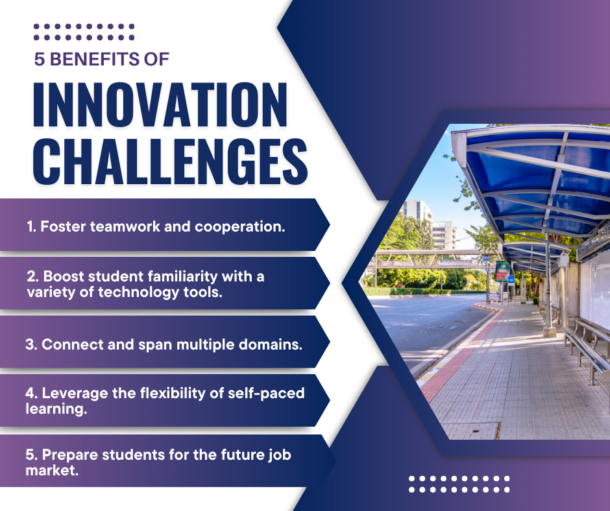 5 BENEFITS OF

INNOVATION CHALLENGES

1. Foster teamwork and cooperation.

2. Boost student familiarity with a variety of technology tools.

3. Connect and span multiple domains.

4. Leverage the flexibility of self-paced learning.

5. Prepare students for the future job market.